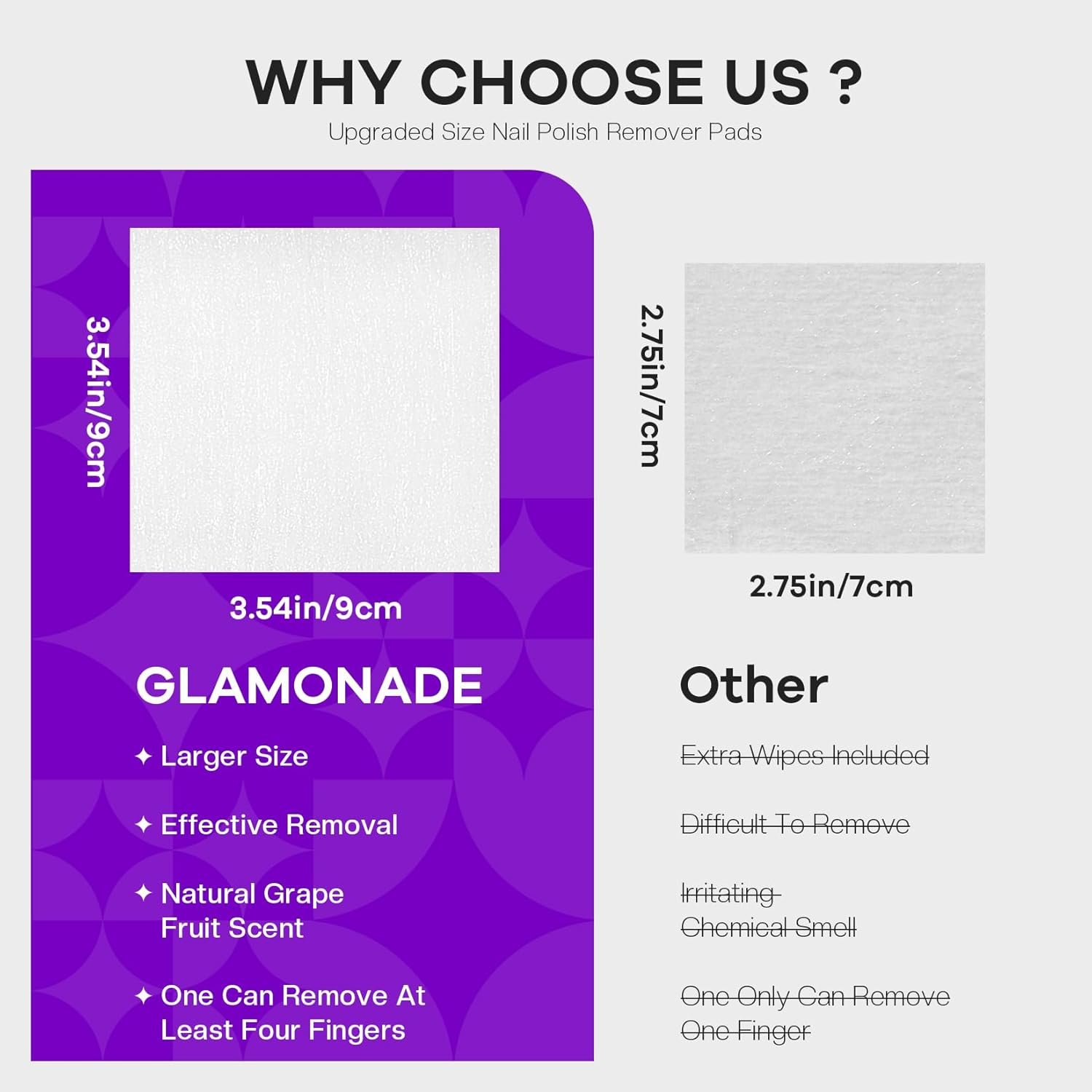 WHY CHOOSE US ?

Upgraded Size Nail Polish Remover Pads

3.54in/9cm

3.54in/9cm

GLAMONADE

✦ Larger Size

✦ Effective Removal

✦ Natural Grape Fruit Scent

✦ One Can Remove At Least Four Fingers

2.75in/7cm

2.75in/7cm

Other

~~Extra Wipes Included~~

~~Difficult To Remove~~

~~Irritating Chemical Smell~~

~~One Only Can Remove One Finger~~